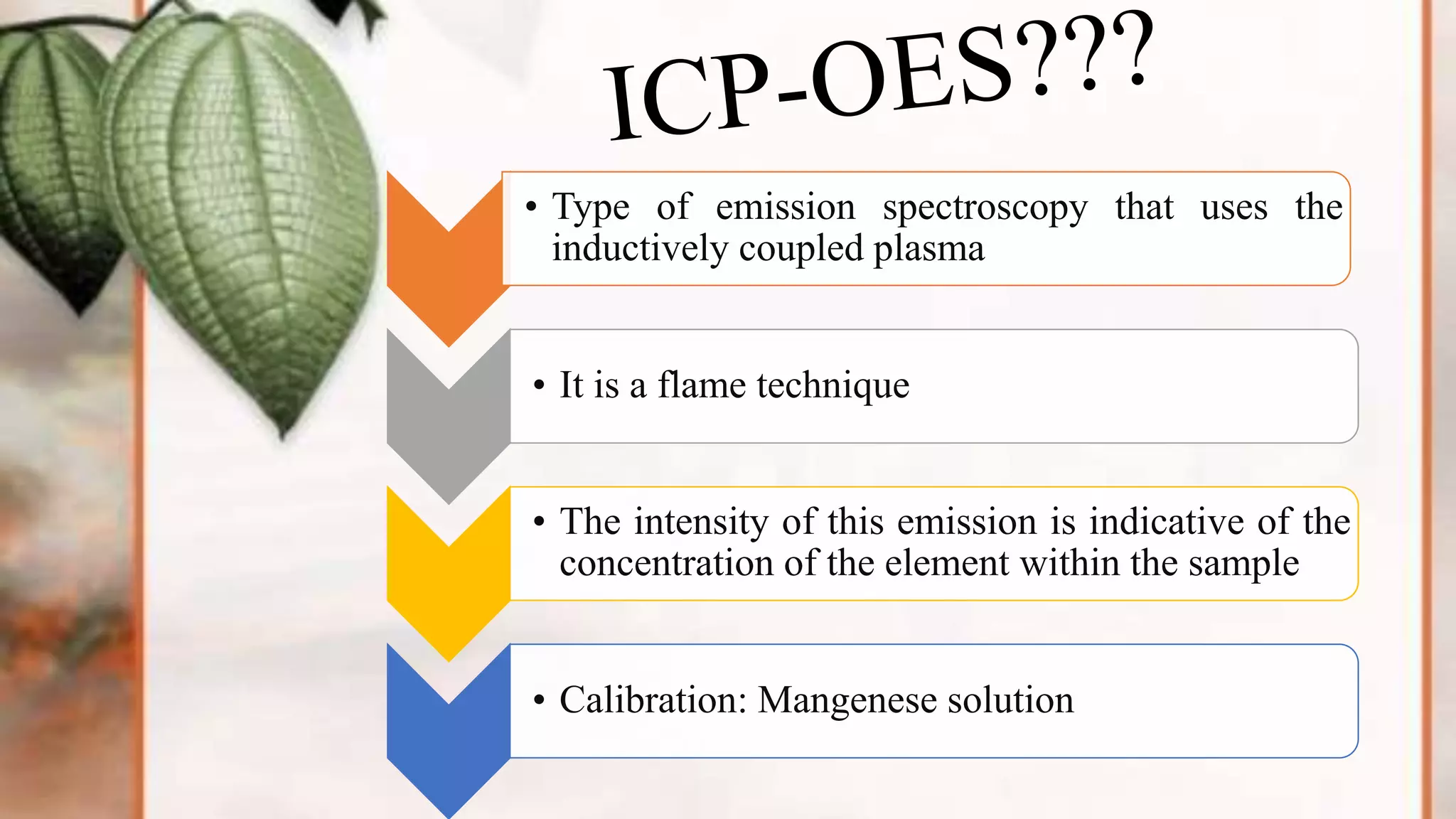 ICP-OES???

• Type of emission spectroscopy that uses the inductively coupled plasma

• It is a flame technique

• The intensity of this emission is indicative of the concentration of the element within the sample

• Calibration: Mangenese solution